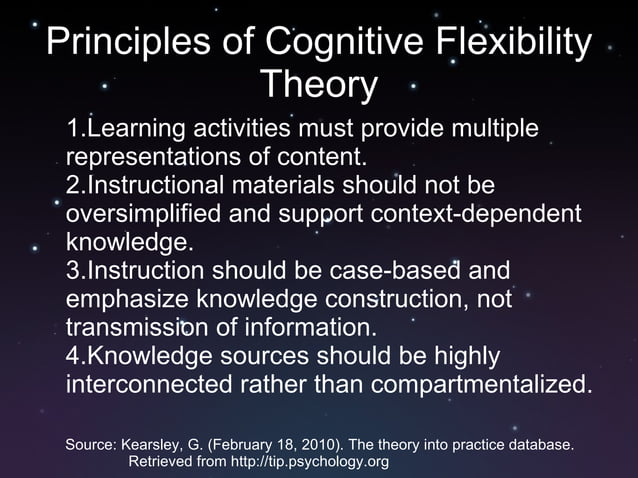 Principles of Cognitive Flexibility Theory

1.Learning activities must provide multiple representations of content.
2.Instructional materials should not be oversimplified and support context-dependent knowledge.
3.Instruction should be case-based and emphasize knowledge construction, not transmission of information.
4.Knowledge sources should be highly interconnected rather than compartmentalized.

Source: Kearsley, G. (February 18, 2010). The theory into practice database. Retrieved from http://tip.psychology.org